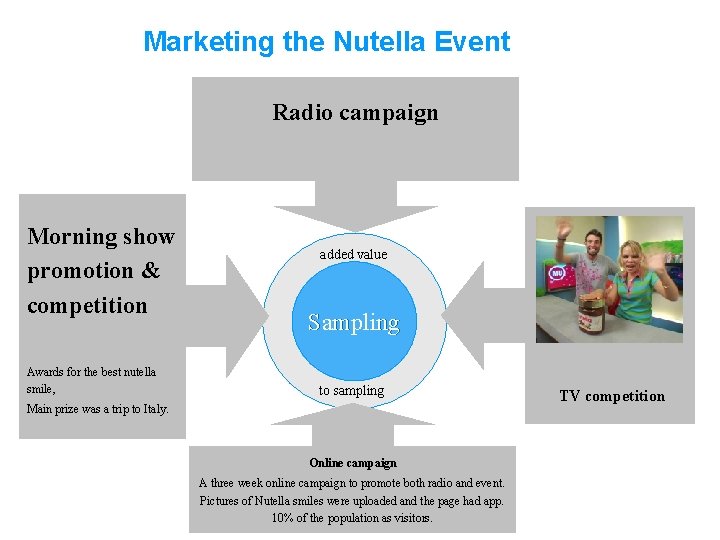 Marketing the Nutella Event

Radio campaign

Morning show promotion & competition

Awards for the best nutella smile,
Main prize was a trip to Italy.

added value

Sampling

to sampling

MU

TV competition

Online campaign
A three week online campaign to promote both radio and event.
Pictures of Nutella smiles were uploaded and the page had app.
10% of the population as visitors.